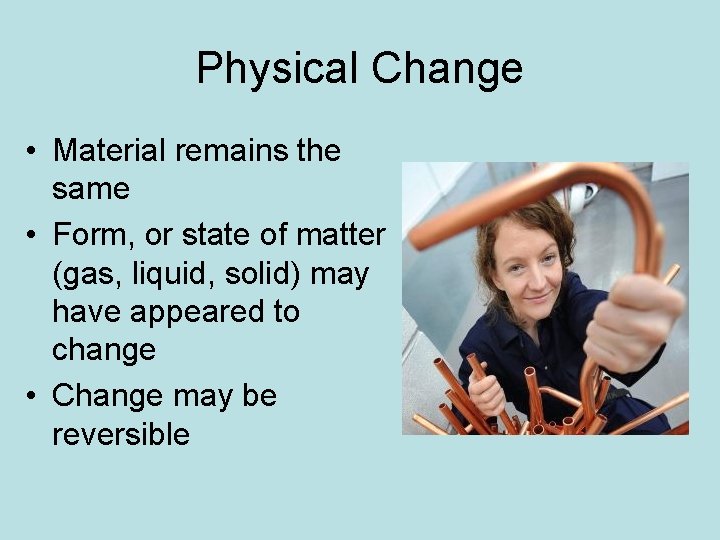 Physical Change

• Material remains the same
• Form, or state of matter (gas, liquid, solid) may have appeared to change
• Change may be reversible